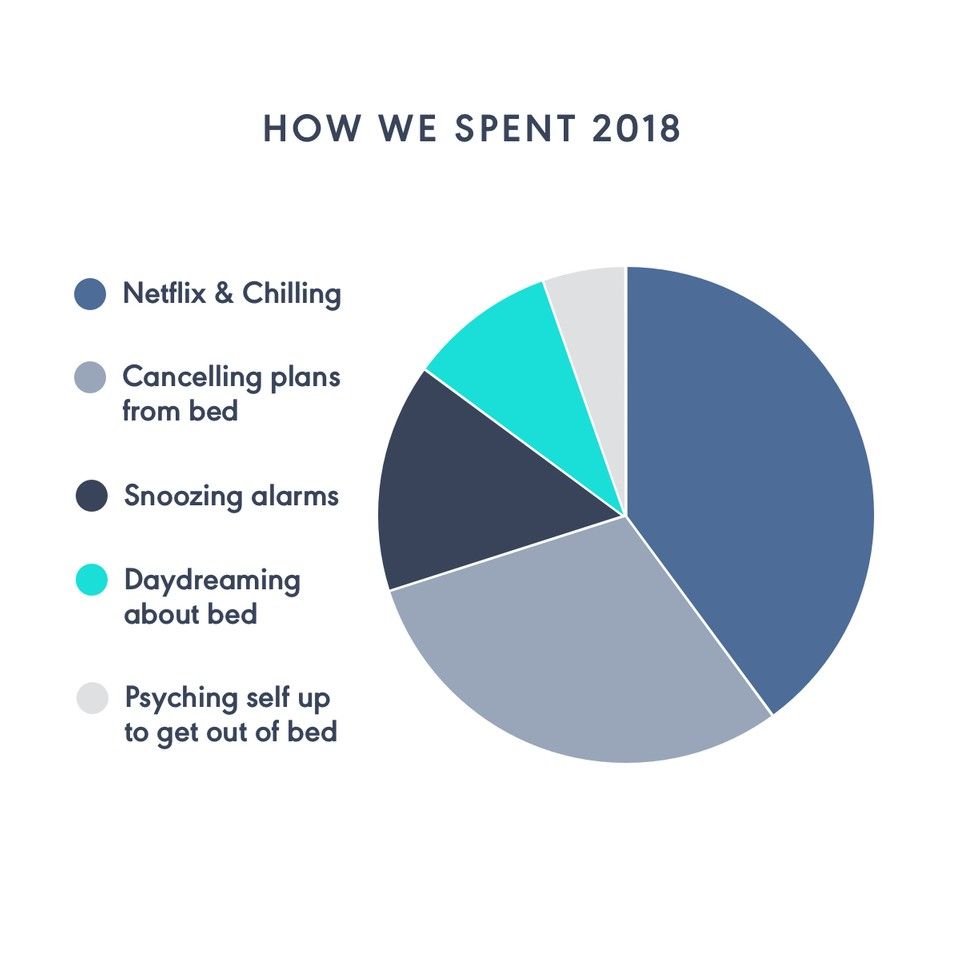 HOW WE SPENT 2018

Netflix & Chilling

Cancelling plans from bed

Snoozing alarms

Daydreaming about bed

Psyching self up to get out of bed